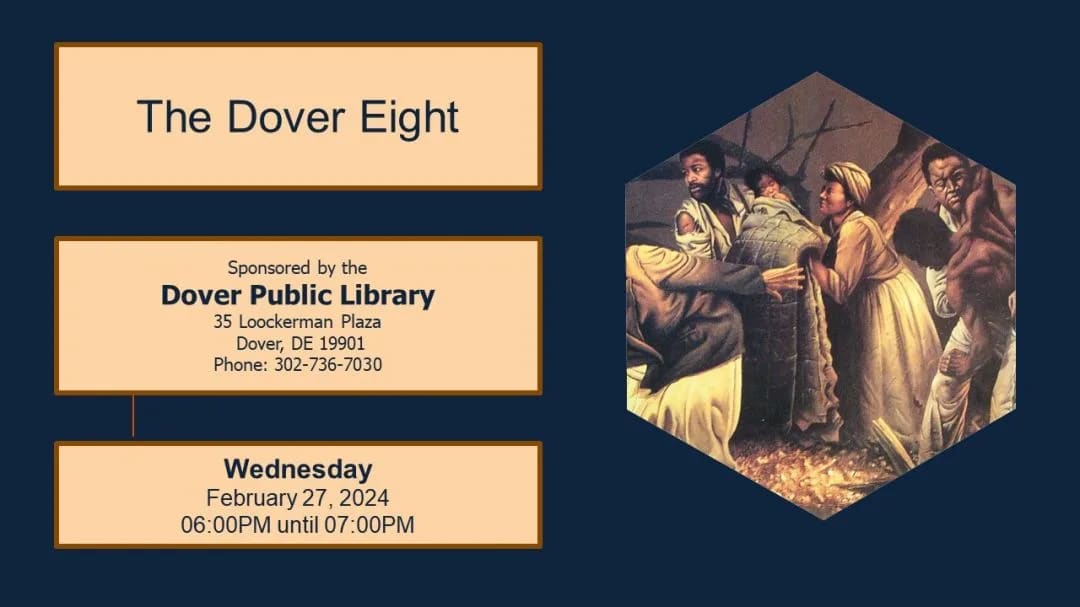 The Dover Eight

Sponsored by the
Dover Public Library
35 Loockerman Plaza
Dover, DE 19901
Phone: 302-736-7030

Wednesday
February 27, 2024
06:00PM until 07:00PM